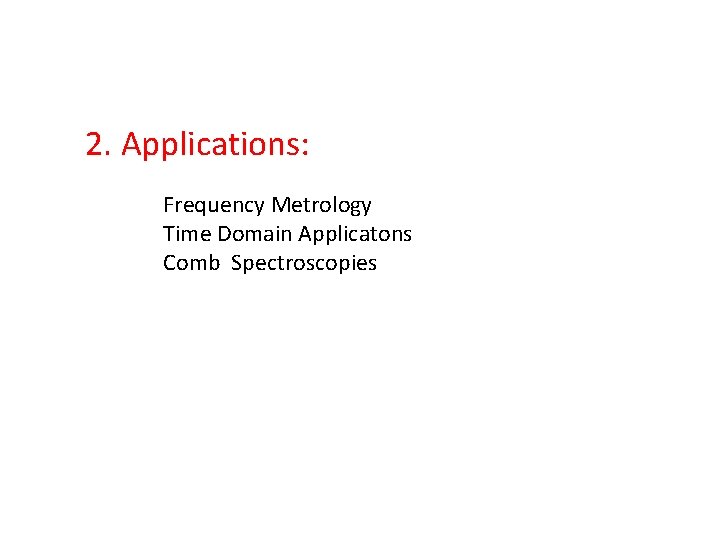 2. Applications:

Frequency Metrology
Time Domain Applicatons
Comb Spectroscopies